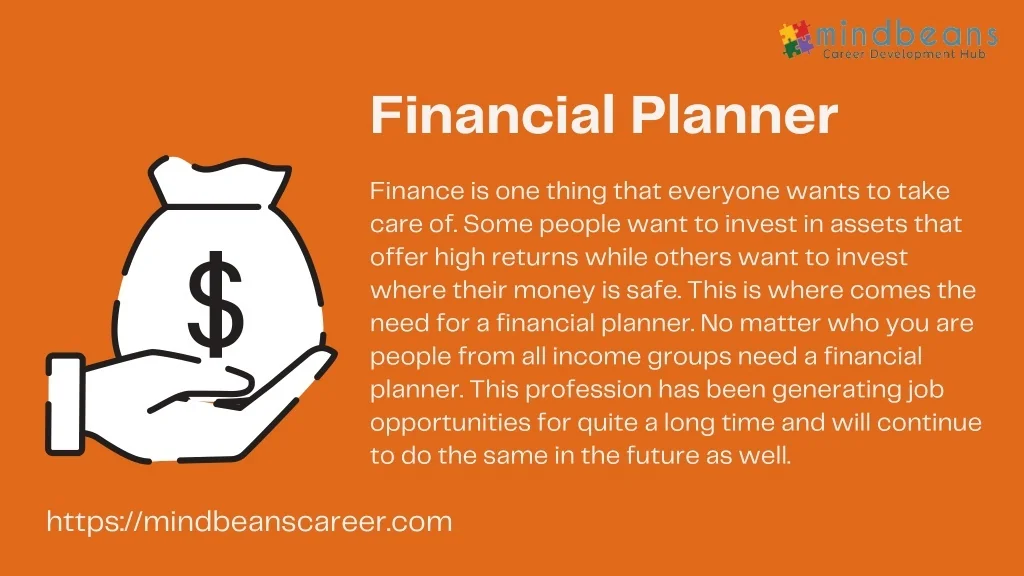 mindbeans
Career Development Hub

Financial Planner

$

Finance is one thing that everyone wants to take care of. Some people want to invest in assets that offer high returns while others want to invest where their money is safe. This is where comes the need for a financial planner. No matter who you are people from all income groups need a financial planner. This profession has been generating job opportunities for quite a long time and will continue to do the same in the future as well.

https://mindbeanscareer.com